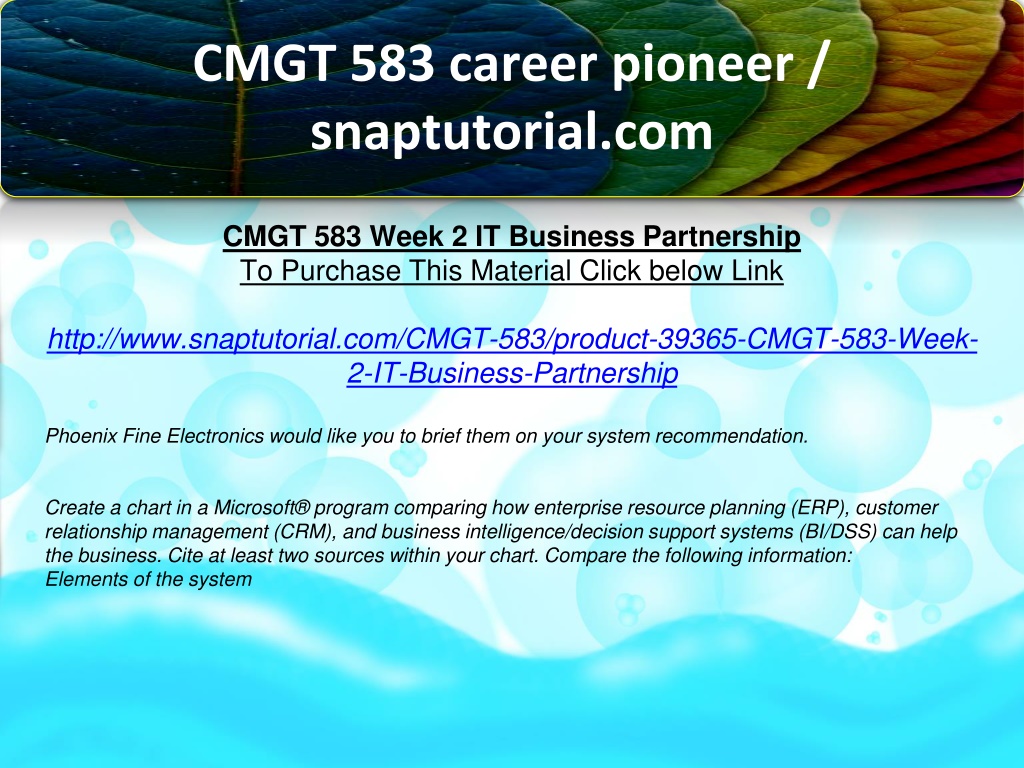 CMGT 583 career pioneer / snaptutorial.com

CMGT 583 Week 2 IT Business Partnership
To Purchase This Material Click below Link

http://www.snaptutorial.com/CMGT-583/product-39365-CMGT-583-Week-2-IT-Business-Partnership

Phoenix Fine Electronics would like you to brief them on your system recommendation.

Create a chart in a Microsoft® program comparing how enterprise resource planning (ERP), customer relationship management (CRM), and business intelligence/decision support systems (BI/DSS) can help the business. Cite at least two sources within your chart. Compare the following information:
Elements of the system